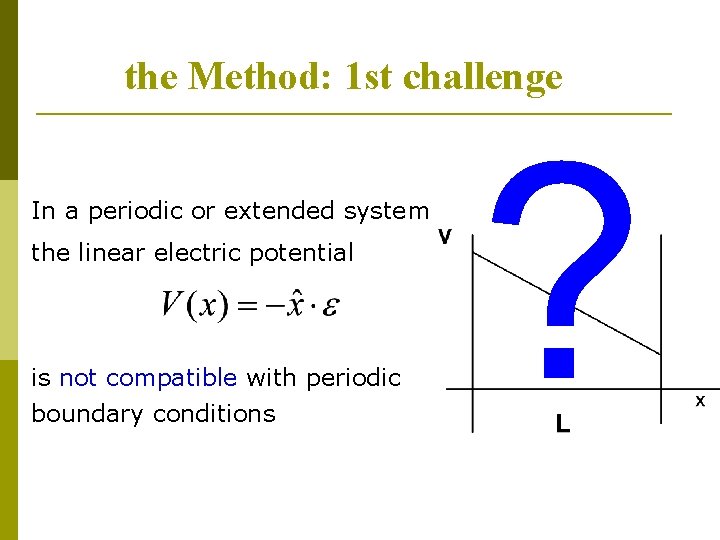 the Method: 1st challenge

In a periodic or extended system the linear electric potential

$V(x) = -\hat{x} \cdot \varepsilon$

is not compatible with periodic boundary conditions

?

V

x

L